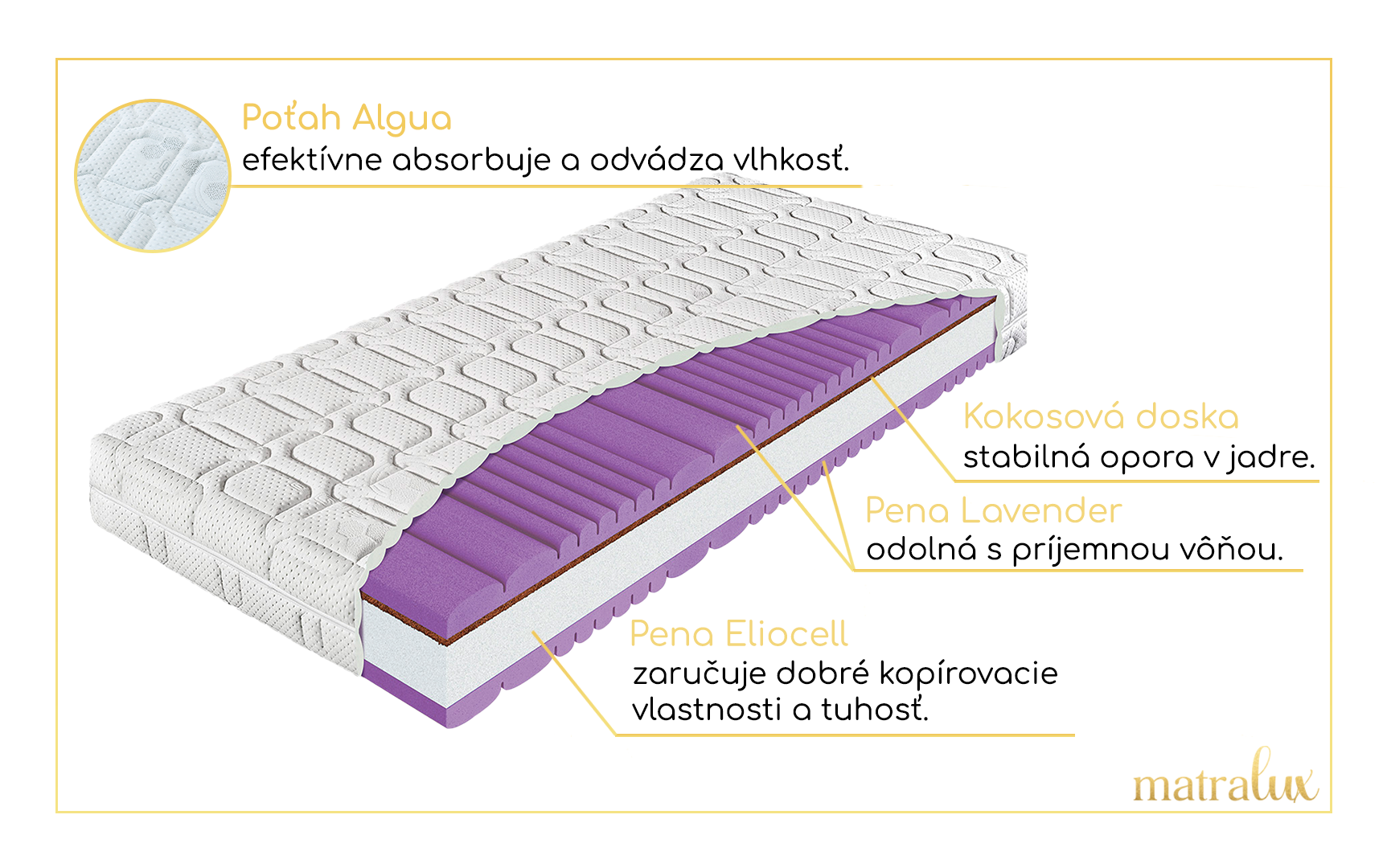 Poťah Algua
efektívne absorbuje a odvádza vlhkosť.

Kokosová doska
stabilná opora v jadre.

Pena Lavender
odolná s príjemnou vôňou.

Pena Eliocell
zaručuje dobré kopírovacie vlastnosti a tuhosť.

matralux